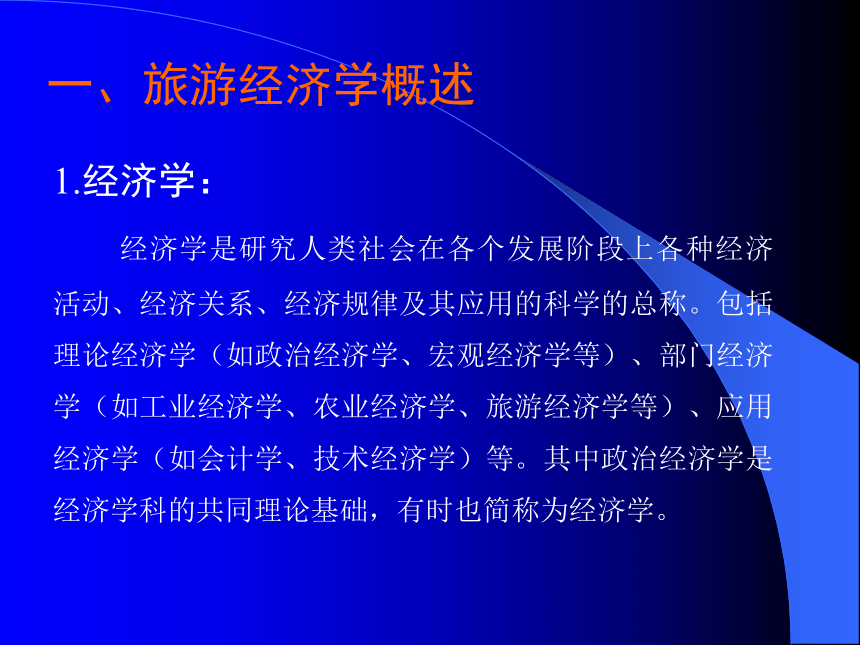 一、旅游经济学概述

1.经济学：

经济学是研究人类社会在各个发展阶段上各种经济活动、经济关系、经济规律及其应用的科学的总称。包括理论经济学（如政治经济学、宏观经济学等）、部门经济学（如工业经济学、农业经济学、旅游经济学等）、应用经济学（如会计学、技术经济学）等。其中政治经济学是经济学科的共同理论基础，有时也简称为经济学。